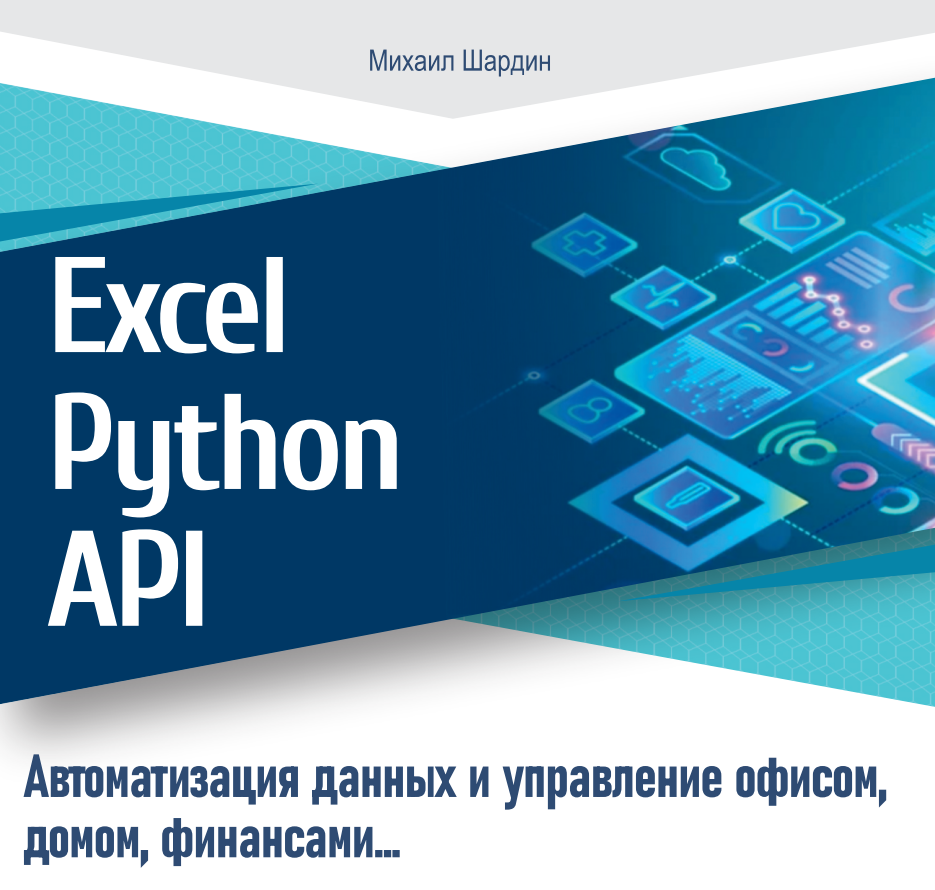 Михаил Шардин

Excel
Python
API

Автоматизация данных и управление офисом, домом, финансами...